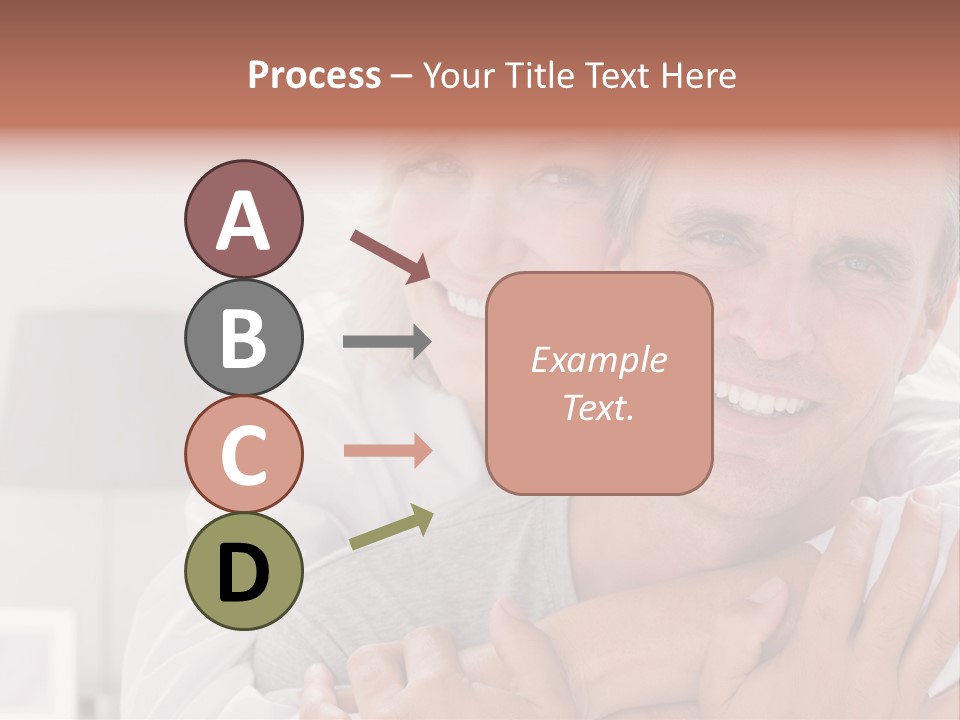 Process – Your Title Text Here

A

B

C

D

Example Text.